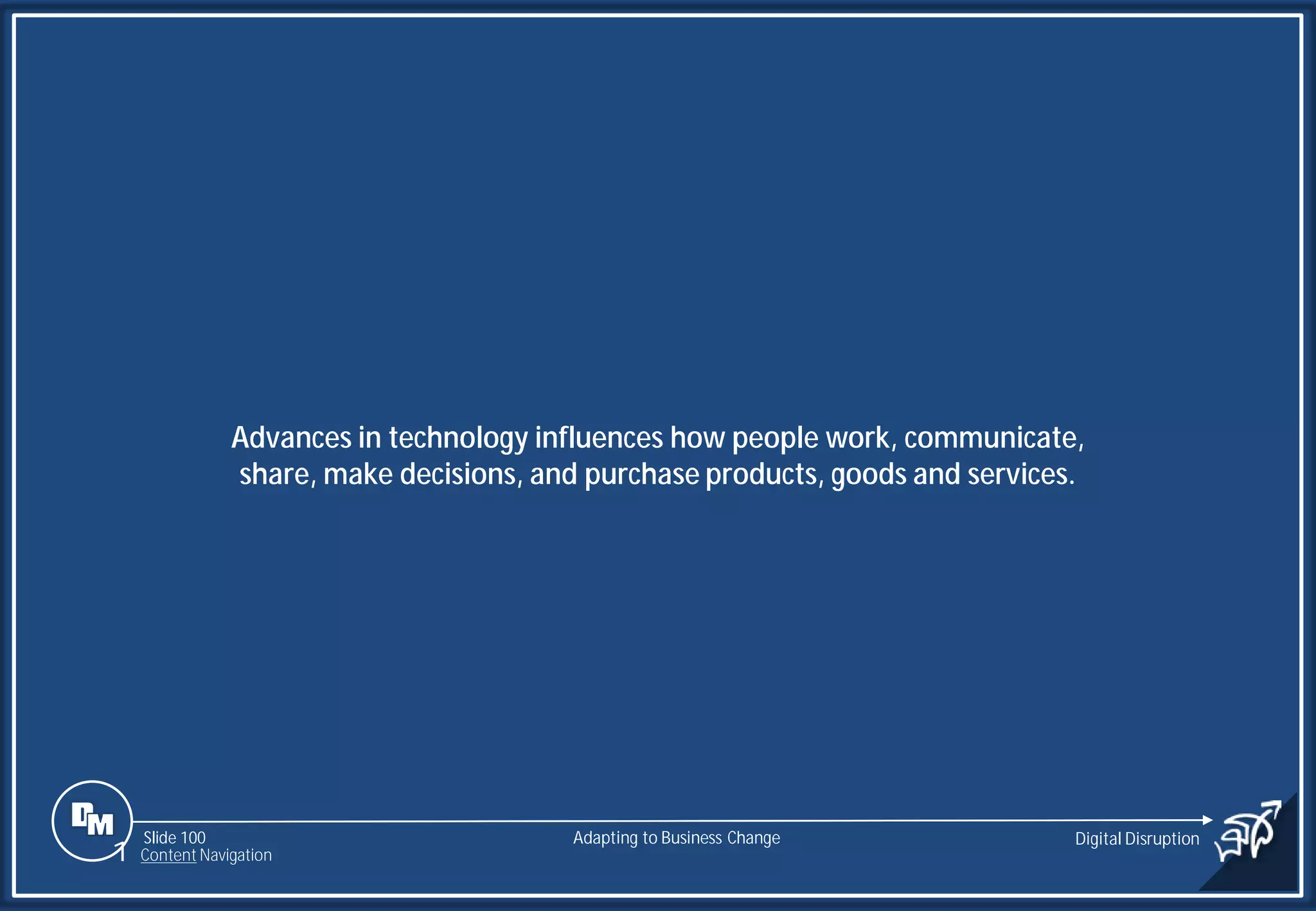 Advances in technology influences how people work, communicate, share, make decisions, and purchase products, goods and services.

DM

Slide 100
Content Navigation

Adapting to Business Change

Digital Disruption